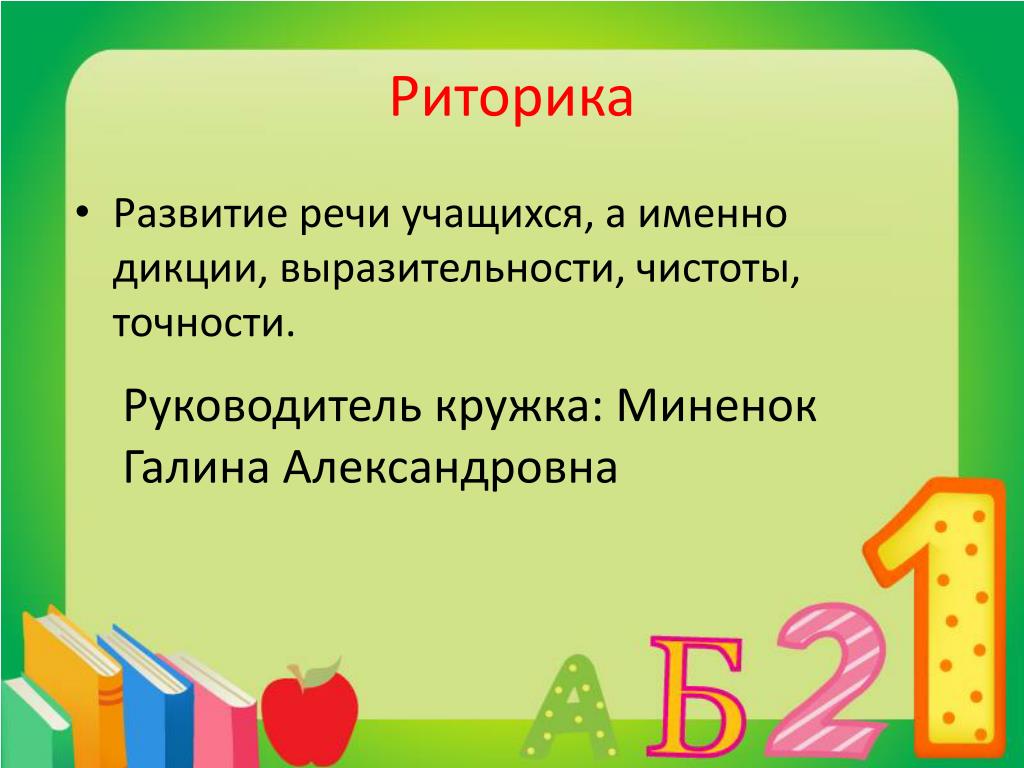 Риторика

• Развитие речи учащихся, а именно дикции, выразительности, чистоты, точности.

Руководитель кружка: Миненок Галина Александровна

А Б 2 1